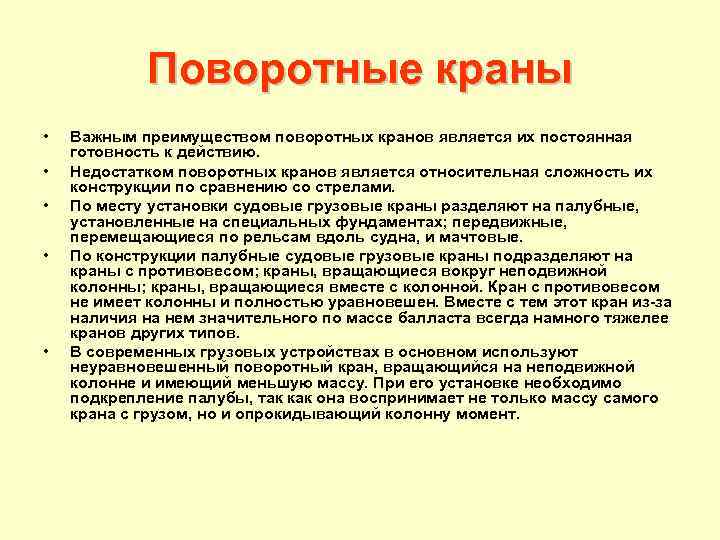 Поворотные краны

• Важным преимуществом поворотных кранов является их постоянная готовность к действию.

• Недостатком поворотных кранов является относительная сложность их конструкции по сравнению со стрелами.

• По месту установки судовые грузовые краны разделяют на палубные, установленные на специальных фундаментах; передвижные, перемещающиеся по рельсам вдоль судна, и мачтовые.

• По конструкции палубные судовые грузовые краны подразделяют на краны с противовесом; краны, вращающиеся вокруг неподвижной колонны; краны, вращающиеся вместе с колонной. Кран с противовесом не имеет колонны и полностью уравновешен. Вместе с тем этот кран из-за наличия на нем значительного по массе балласта всегда намного тяжелее кранов других типов.

• В современных грузовых устройствах в основном используют неуравновешенный поворотный кран, вращающийся на неподвижной колонне и имеющий меньшую массу. При его установке необходимо подкрепление палубы, так как она воспринимает не только массу самого крана с грузом, но и опрокидывающий колонну момент.